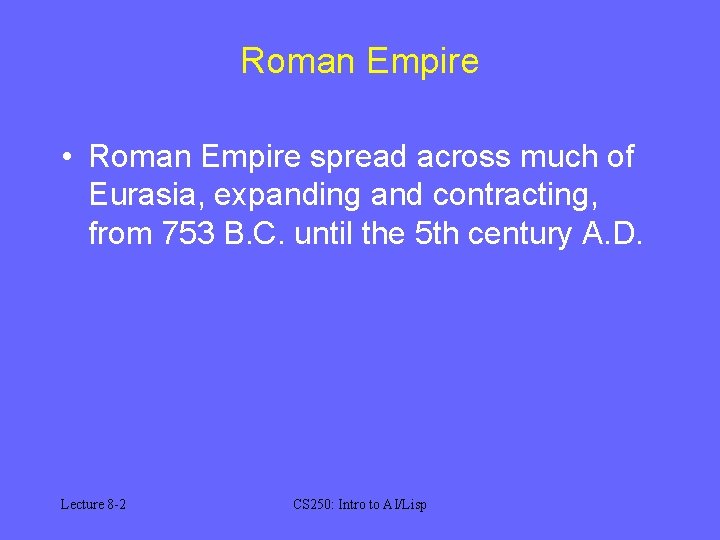 Roman Empire

• Roman Empire spread across much of Eurasia, expanding and contracting, from 753 B.C. until the 5th century A.D.

Lecture 8-2

CS250: Intro to AI/Lisp